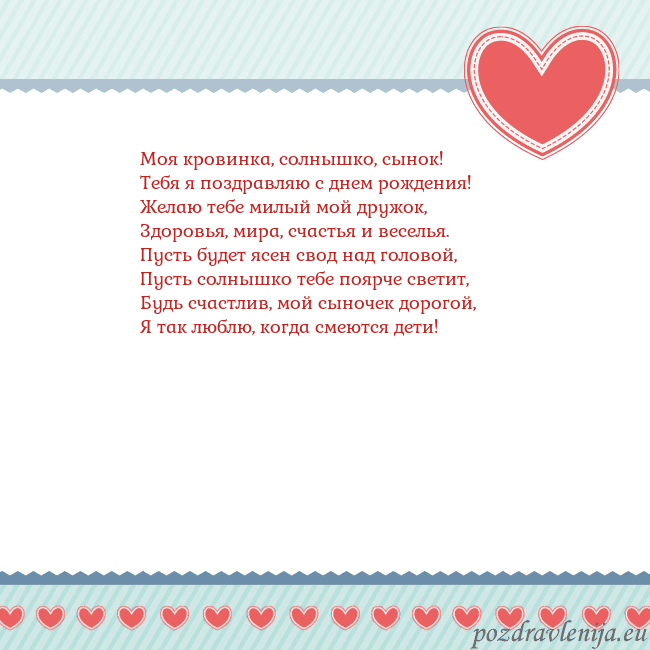 Моя кровинка, солнышко, сынок!
Тебя я поздравляю с днем рождения!
Желаю тебе милый мой дружок,
Здоровья, мира, счастья и веселья.
Пусть будет ясен свод над головой,
Пусть солнышко тебе поярче светит,
Будь счастлив, мой сыночек дорогой,
Я так люблю, когда смеются дети!

pozdravlenija.eu